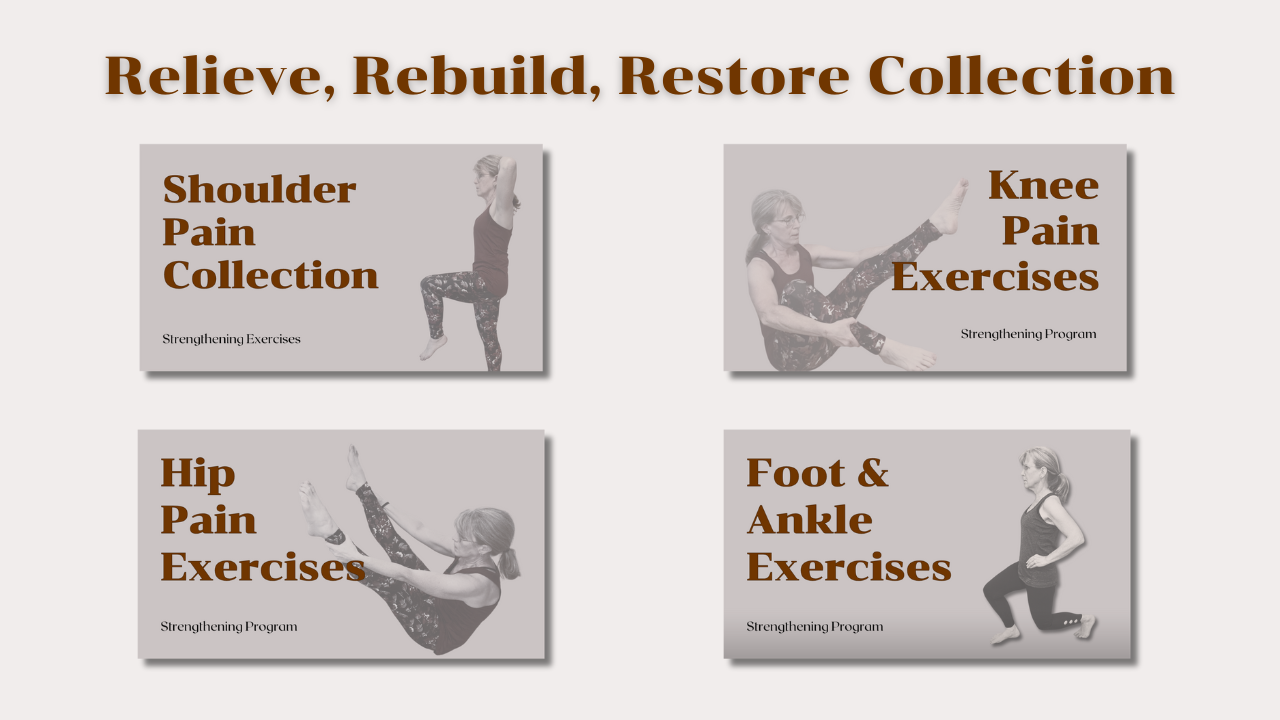 Relieve, Rebuild, Restore Collection

Shoulder Pain Collection

Strengthening Exercises

Knee Pain Exercises

Strengthening Program

Hip Pain Exercises

Strengthening Program

Foot & Ankle Exercises

Strengthening Program